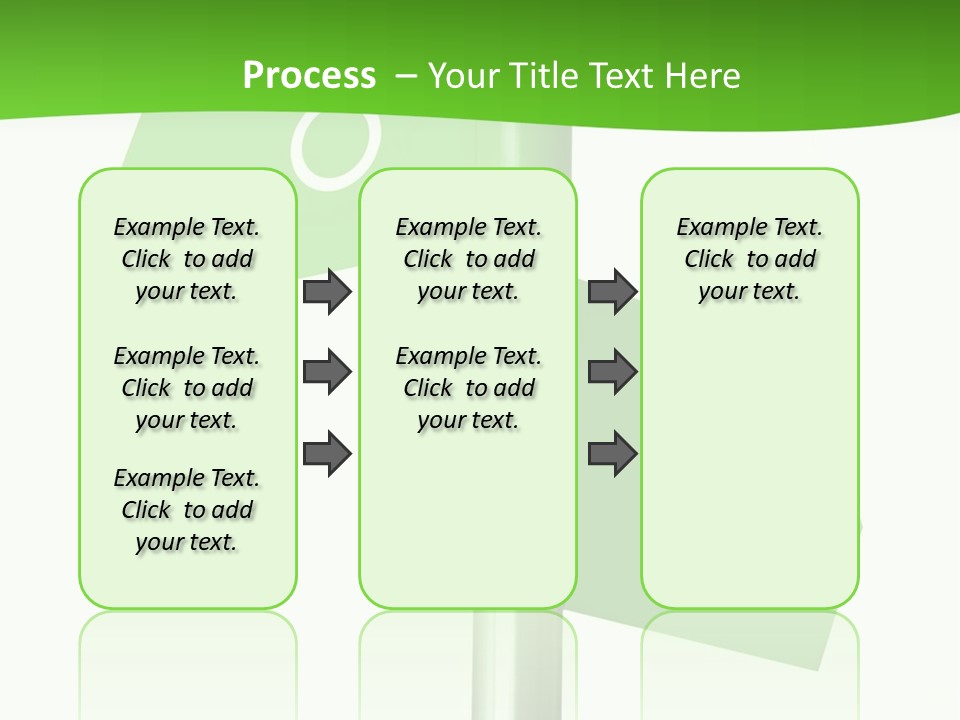 Process – Your Title Text Here

Example Text. Click to add your text.

Example Text. Click to add your text.

Example Text. Click to add your text.

Example Text. Click to add your text.

Example Text. Click to add your text.

Example Text. Click to add your text.